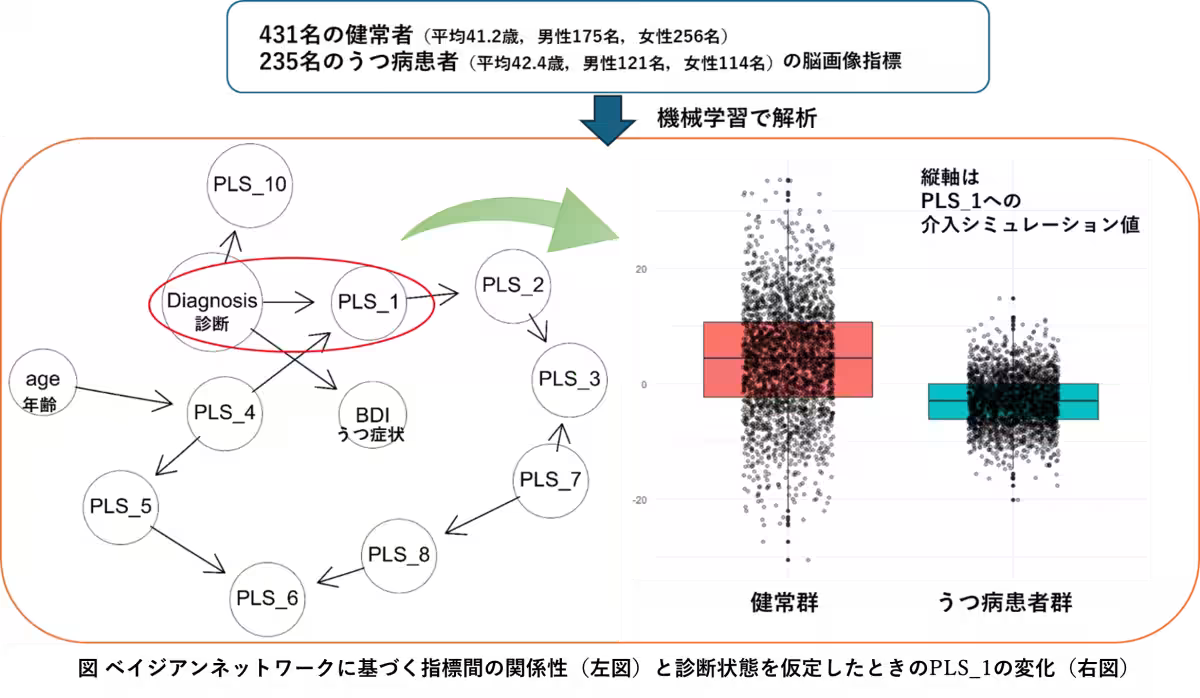 431名の健常者（平均41.2歳，男性175名，女性256名）
235名のうつ病患者（平均42.4歳，男性121名，女性114名）の脳画像指標

機械学習で解析

PLS_10

Diagnosis
診断

PLS_1

PLS_2

PLS_3

age
年齢

PLS_4

BDI
うつ症状

PLS_7

PLS_5

PLS_8

PLS_6

縦軸は
PLS_1への
介入シミュレーション値

20

0

-20

健常群

うつ病患者群

図 ベイジアンネットワークに基づく指標間の関係性（左図）と診断状態を仮定したときのPLS_1の変化（右図）